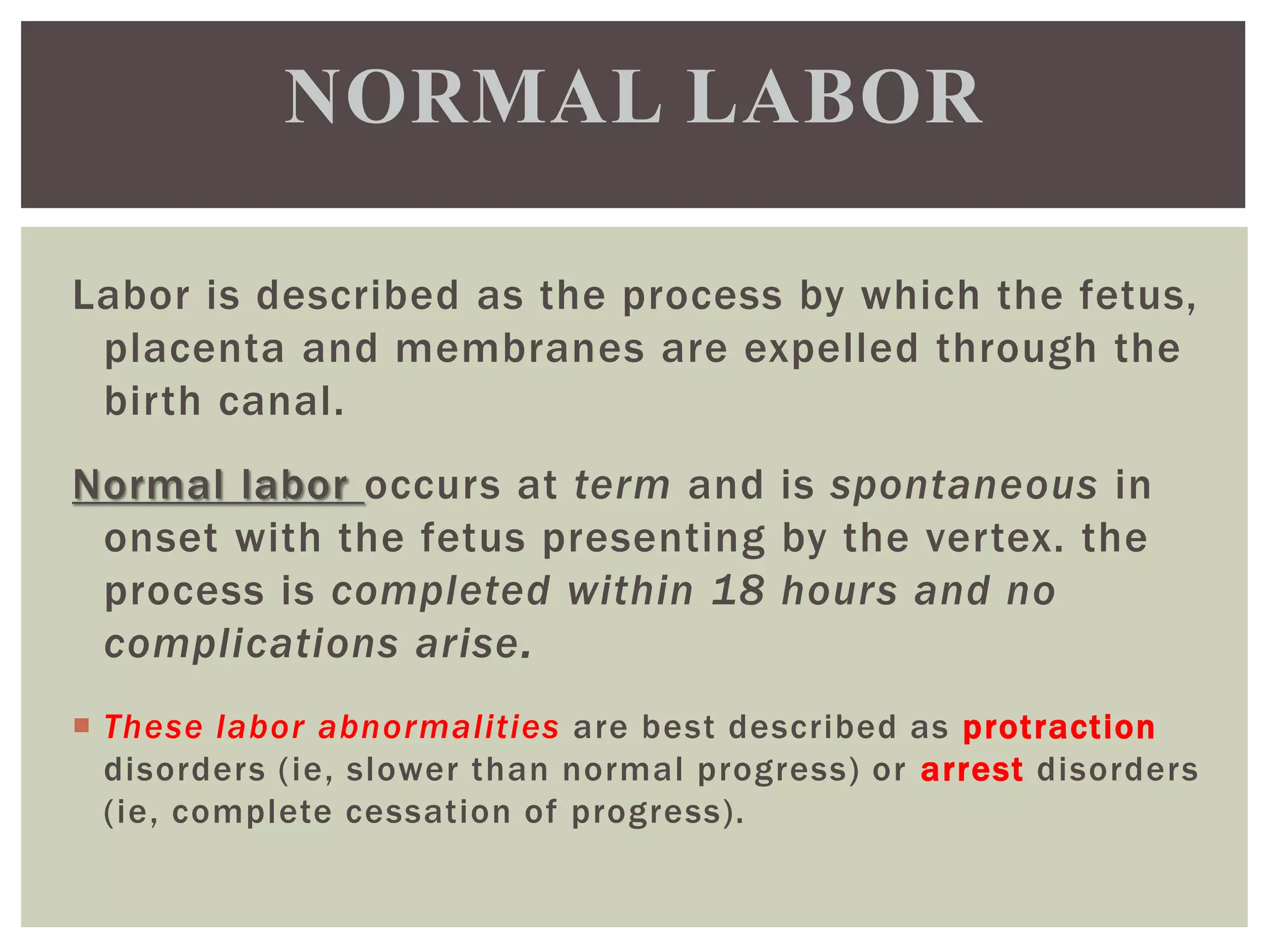 NORMAL LABOR

Labor is described as the process by which the fetus, placenta and membranes are expelled through the birth canal.

Normal labor occurs at term and is spontaneous in onset with the fetus presenting by the vertex. the process is completed within 18 hours and no complications arise.

These labor abnormalities are best described as protraction disorders (ie, slower than normal progress) or arrest disorders (ie, complete cessation of progress).